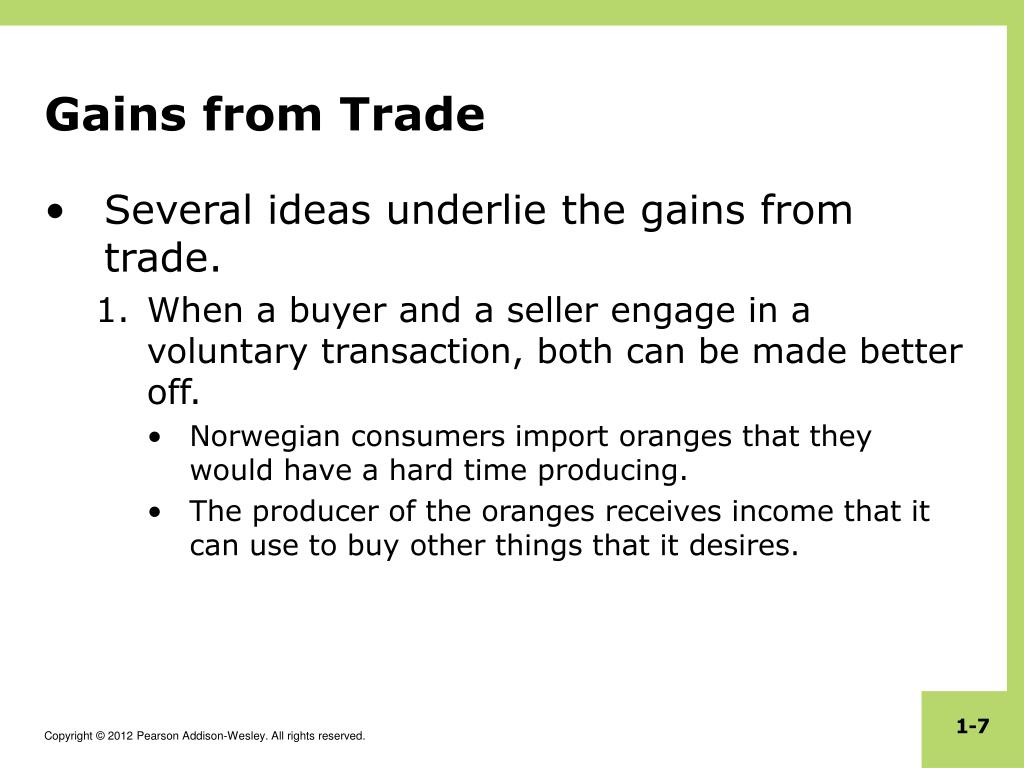 Gains from Trade

• Several ideas underlie the gains from trade.

1. When a buyer and a seller engage in a voluntary transaction, both can be made better off.

• Norwegian consumers import oranges that they would have a hard time producing.
• The producer of the oranges receives income that it can use to buy other things that it desires.

Copyright © 2012 Pearson Addison-Wesley. All rights reserved.

1-7